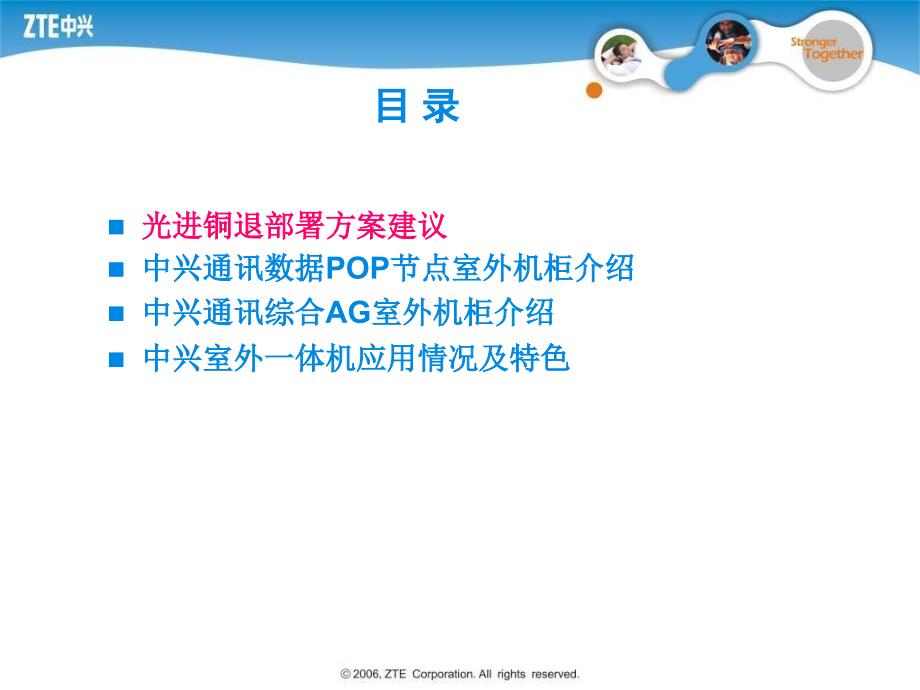 ZTE中兴

Stronger Together

目 录

■ 光进铜退部署方案建议
■ 中兴通讯数据POP节点室外机柜介绍
■ 中兴通讯综合AG室外机柜介绍
■ 中兴室外一体机应用情况及特色

© 2006, ZTE Corporation. All rights reserved.